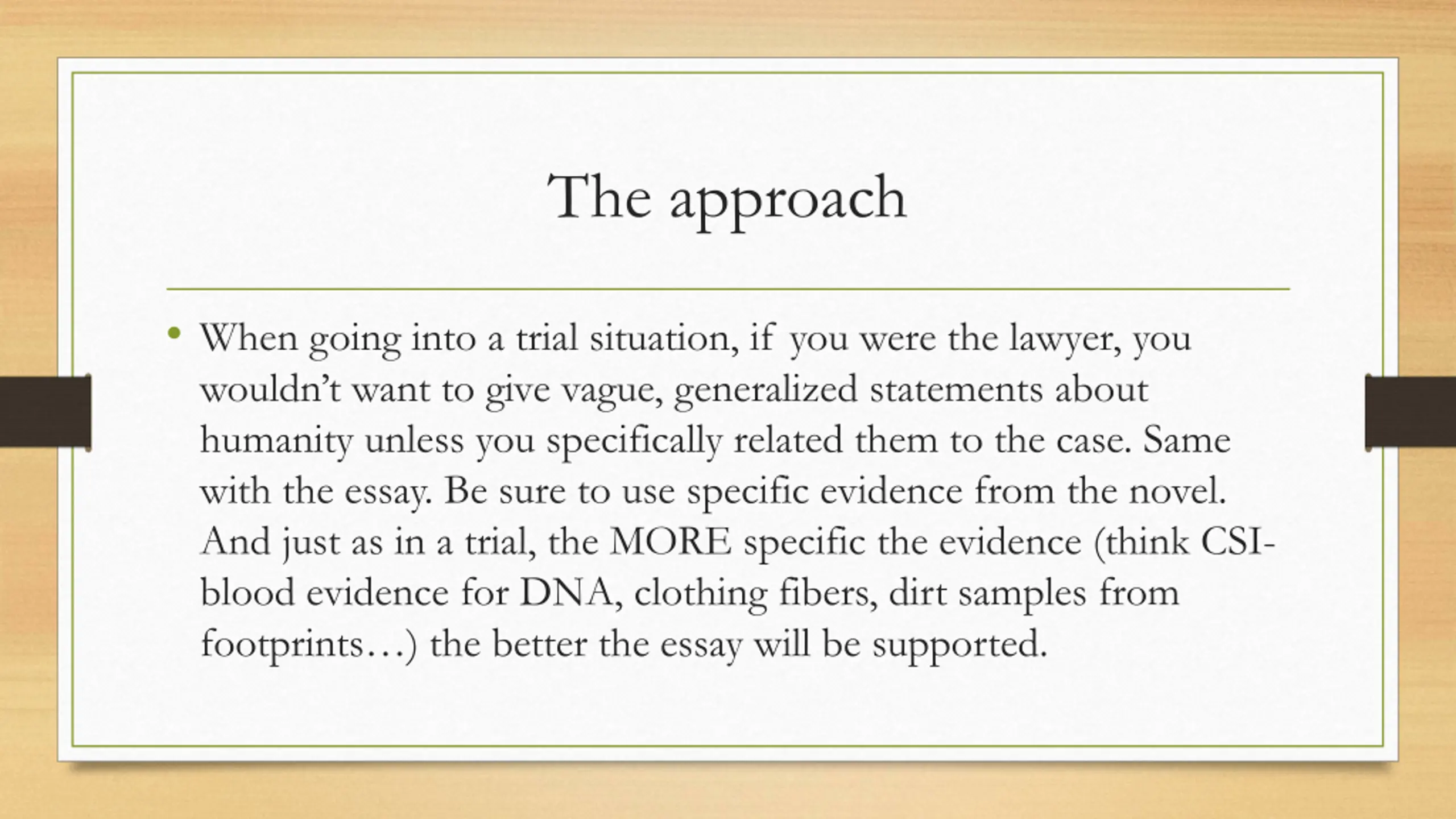 The approach

• When going into a trial situation, if you were the lawyer, you wouldn't want to give vague, generalized statements about humanity unless you specifically related them to the case. Same with the essay. Be sure to use specific evidence from the novel. And just as in a trial, the MORE specific the evidence (think CSI-blood evidence for DNA, clothing fibers, dirt samples from footprints…) the better the essay will be supported.